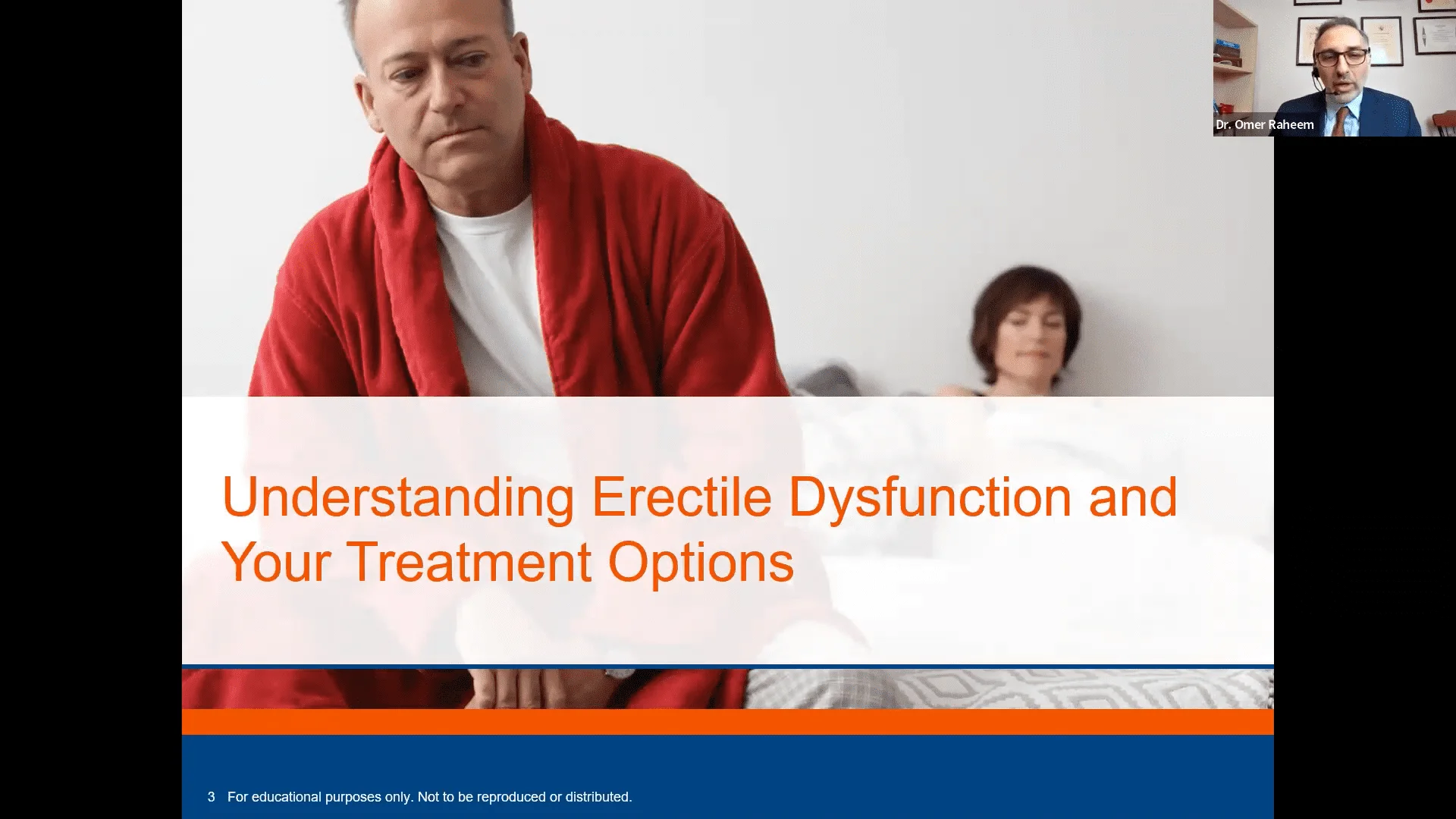 Dr. Omer Raheem

Understanding Erectile Dysfunction and Your Treatment Options

3 For educational purposes only. Not to be reproduced or distributed.